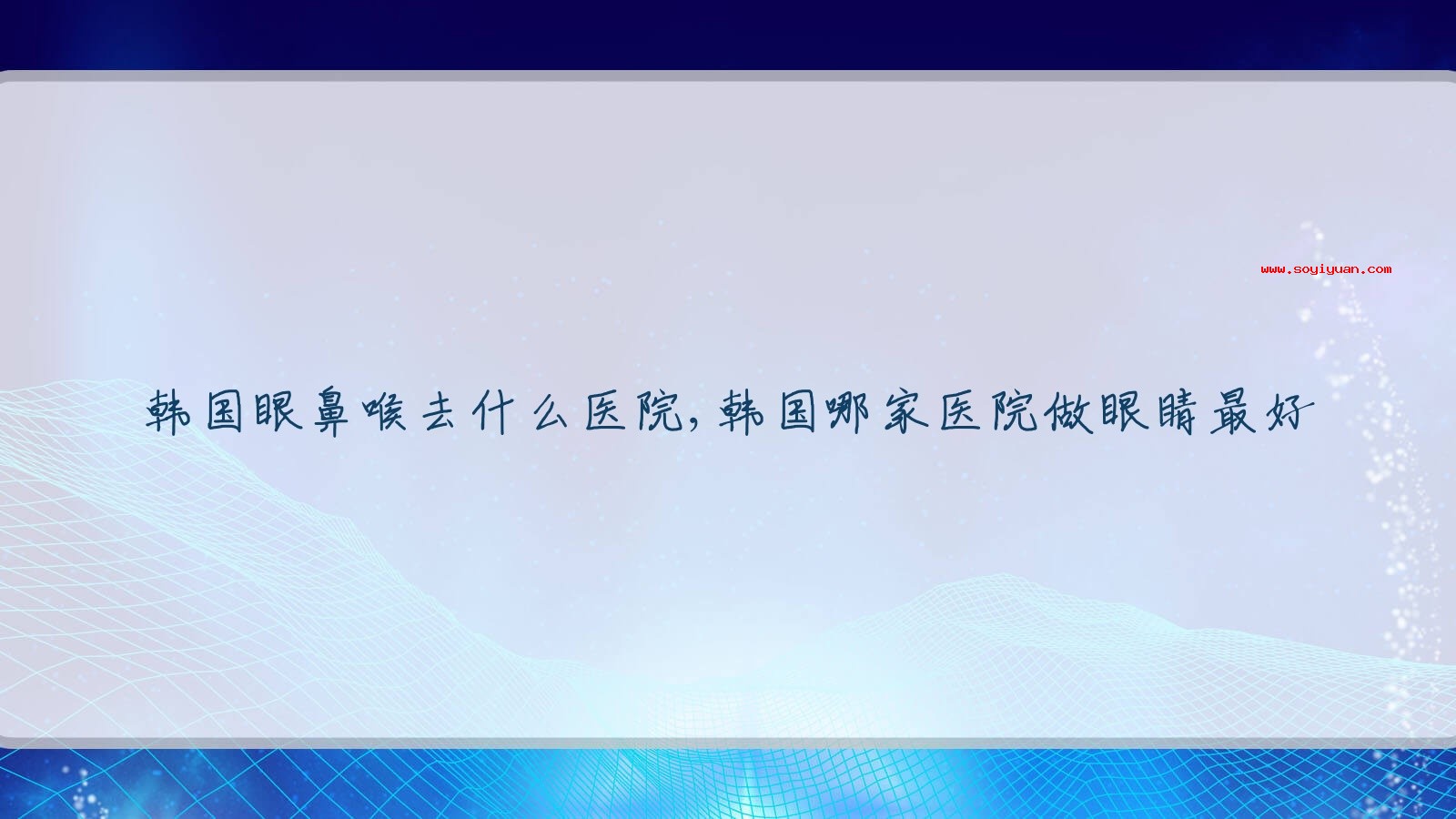 www.soyiyuan.com

韩国眼鼻喉去什么医院,韩国哪家医院做眼睛最好